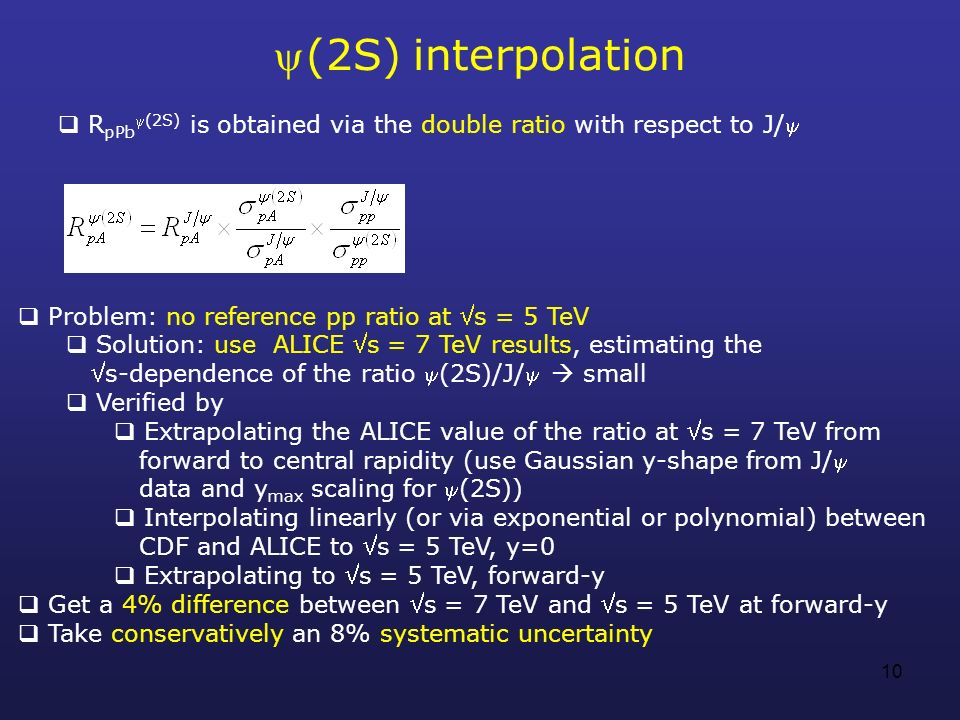 $\psi$(2S) interpolation

❑ $R_{pPb}^{\psi(2S)}$ is obtained via the double ratio with respect to J/$\psi$

$R_{pA}^{\psi(2S)} = R_{pA}^{J/\psi} \times \frac{\sigma_{pA}^{\psi(2S)}}{\sigma_{pA}^{J/\psi}} \times \frac{\sigma_{pp}^{J/\psi}}{\sigma_{pp}^{\psi(2S)}}$

❑ Problem: no reference pp ratio at $\sqrt{s}$ = 5 TeV
❑ Solution: use ALICE $\sqrt{s}$ = 7 TeV results, estimating the $\sqrt{s}$-dependence of the ratio $\psi$(2S)/J/$\psi$ → small
❑ Verified by
❑ Extrapolating the ALICE value of the ratio at $\sqrt{s}$ = 7 TeV from forward to central rapidity (use Gaussian y-shape from J/$\psi$ data and $y_{max}$ scaling for $\psi$(2S))
❑ Interpolating linearly (or via exponential or polynomial) between CDF and ALICE to $\sqrt{s}$ = 5 TeV, y=0
❑ Extrapolating to $\sqrt{s}$ = 5 TeV, forward-y
❑ Get a 4% difference between $\sqrt{s}$ = 7 TeV and $\sqrt{s}$ = 5 TeV at forward-y
❑ Take conservatively an 8% systematic uncertainty

10